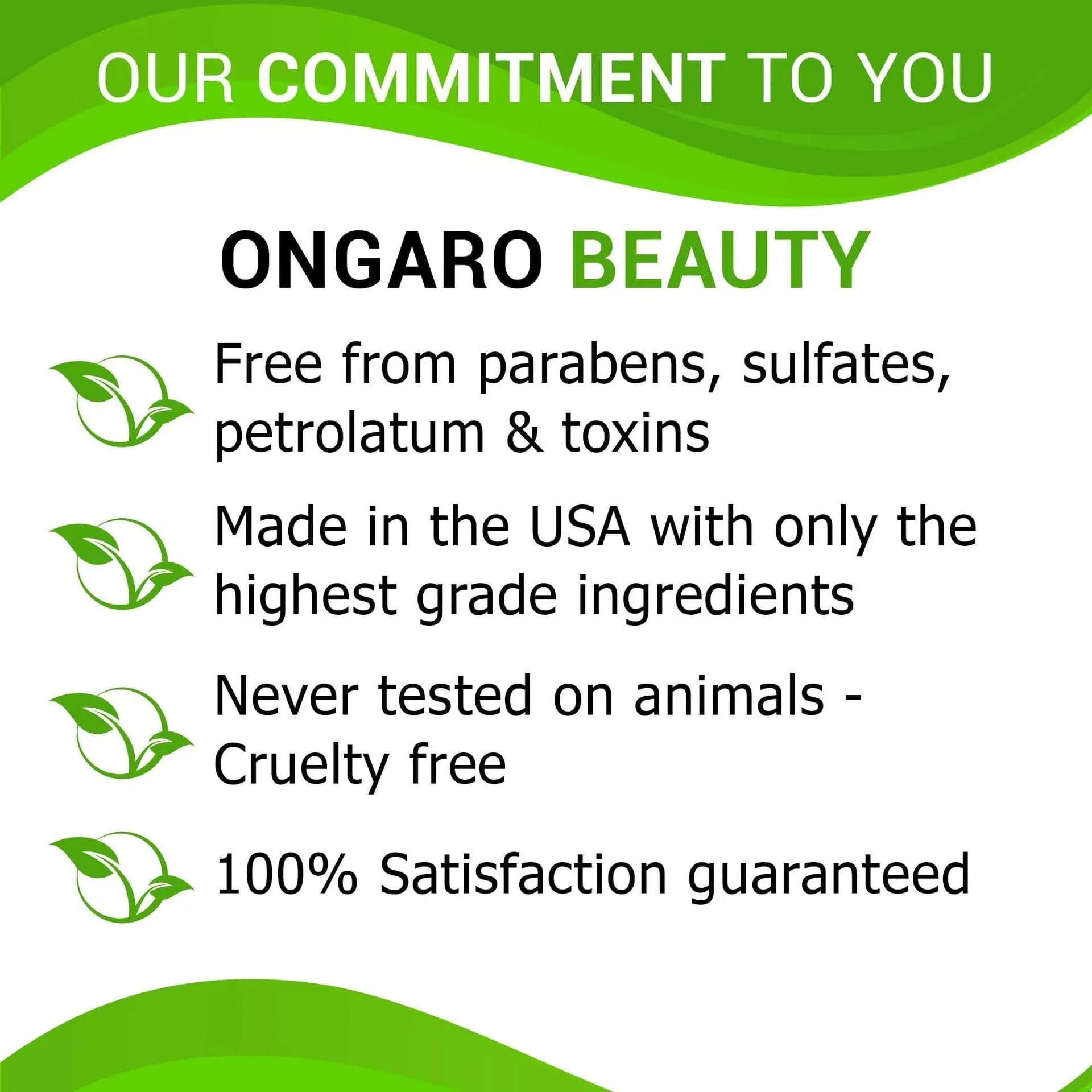 OUR COMMITMENT TO YOU

ONGARO BEAUTY

Free from parabens, sulfates, petrolatum & toxins

Made in the USA with only the highest grade ingredients

Never tested on animals - Cruelty free

100% Satisfaction guaranteed